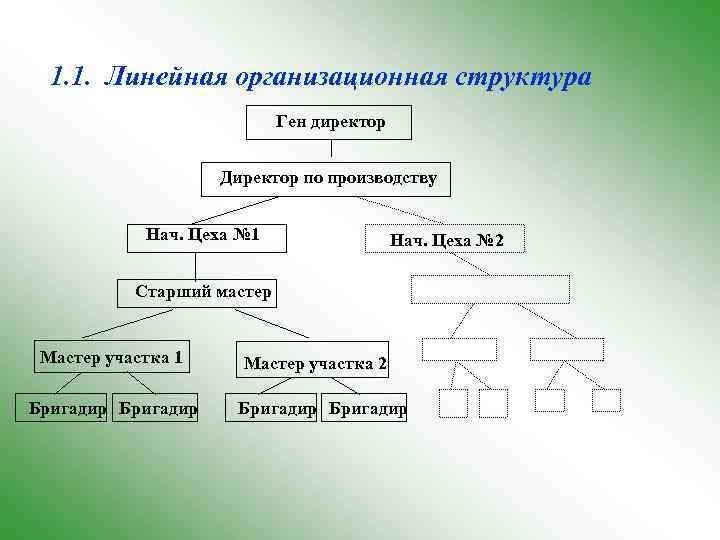 1.1. Линейная организационная структура

Ген директор

Директор по производству

Нач. Цеха №1

Нач. Цеха №2

Старший мастер

Мастер участка 1

Мастер участка 2

Бригадир

Бригадир

Бригадир

Бригадир